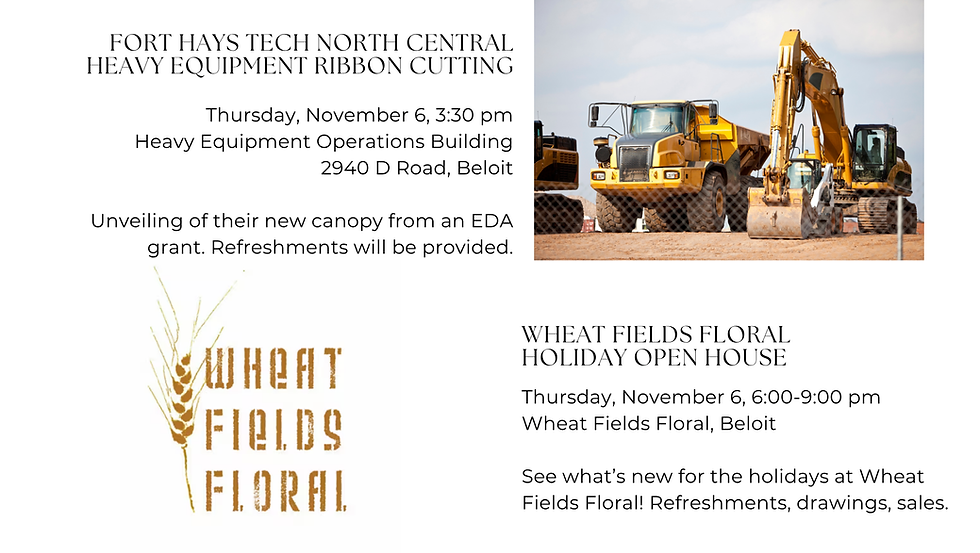 FORT HAYS TECH NORTH CENTRAL
HEAVY EQUIPMENT RIBBON CUTTING

Thursday, November 6, 3:30 pm
Heavy Equipment Operations Building
2940 D Road, Beloit

Unveiling of their new canopy from an EDA grant. Refreshments will be provided.

WHEAT FIELDS FLORAL

WHEAT FIELDS FLORAL
HOLIDAY OPEN HOUSE

Thursday, November 6, 6:00-9:00 pm
Wheat Fields Floral, Beloit

See what's new for the holidays at Wheat Fields Floral! Refreshments, drawings, sales.